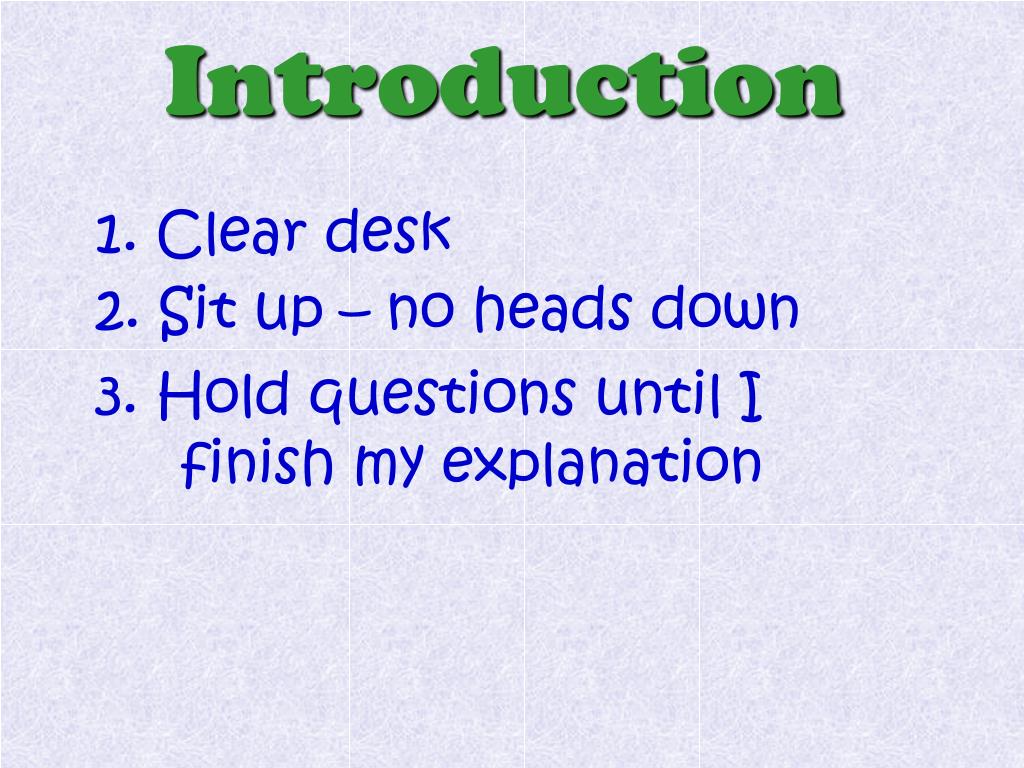 Introduction

1. Clear desk
2. Sit up – no heads down
3. Hold questions until I finish my explanation